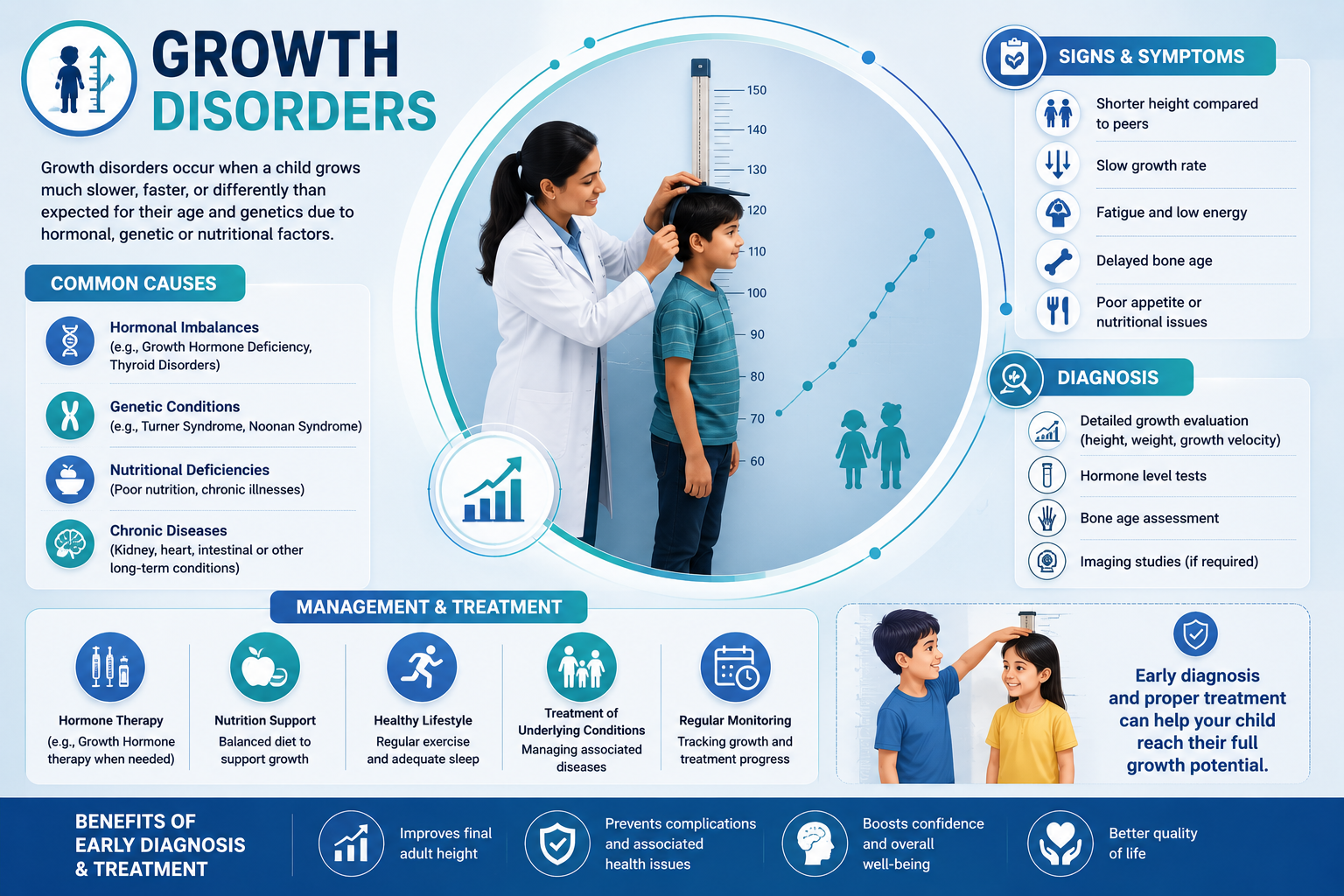 GROWTH DISORDERS

Growth disorders occur when a child grows much slower, faster, or differently than expected for their age and genetics due to hormonal, genetic or nutritional factors.

COMMON CAUSES

Hormonal Imbalances
(e.g., Growth Hormone Deficiency, Thyroid Disorders)

Genetic Conditions
(e.g., Turner Syndrome, Noonan Syndrome)

Nutritional Deficiencies
(Poor nutrition, chronic illnesses)

Chronic Diseases
(Kidney, heart, intestinal or other long-term conditions)

150
140
130
120
110
100
90
80
70
60

SIGNS & SYMPTOMS

Shorter height compared to peers

Slow growth rate

Fatigue and low energy

Delayed bone age

Poor appetite or nutritional issues

DIAGNOSIS

Detailed growth evaluation (height, weight, growth velocity)

Hormone level tests

Bone age assessment

Imaging studies (if required)

MANAGEMENT & TREATMENT

Hormone Therapy
(e.g., Growth Hormone therapy when needed)

Nutrition Support
Balanced diet to support growth

Healthy Lifestyle
Regular exercise and adequate sleep

Treatment of Underlying Conditions
Managing associated diseases

Regular Monitoring
Tracking growth and treatment progress

Early diagnosis and proper treatment can help your child reach their full growth potential.

BENEFITS OF EARLY DIAGNOSIS & TREATMENT

Improves final adult height

Prevents complications and associated health issues

Boosts confidence and overall well-being

Better quality of life